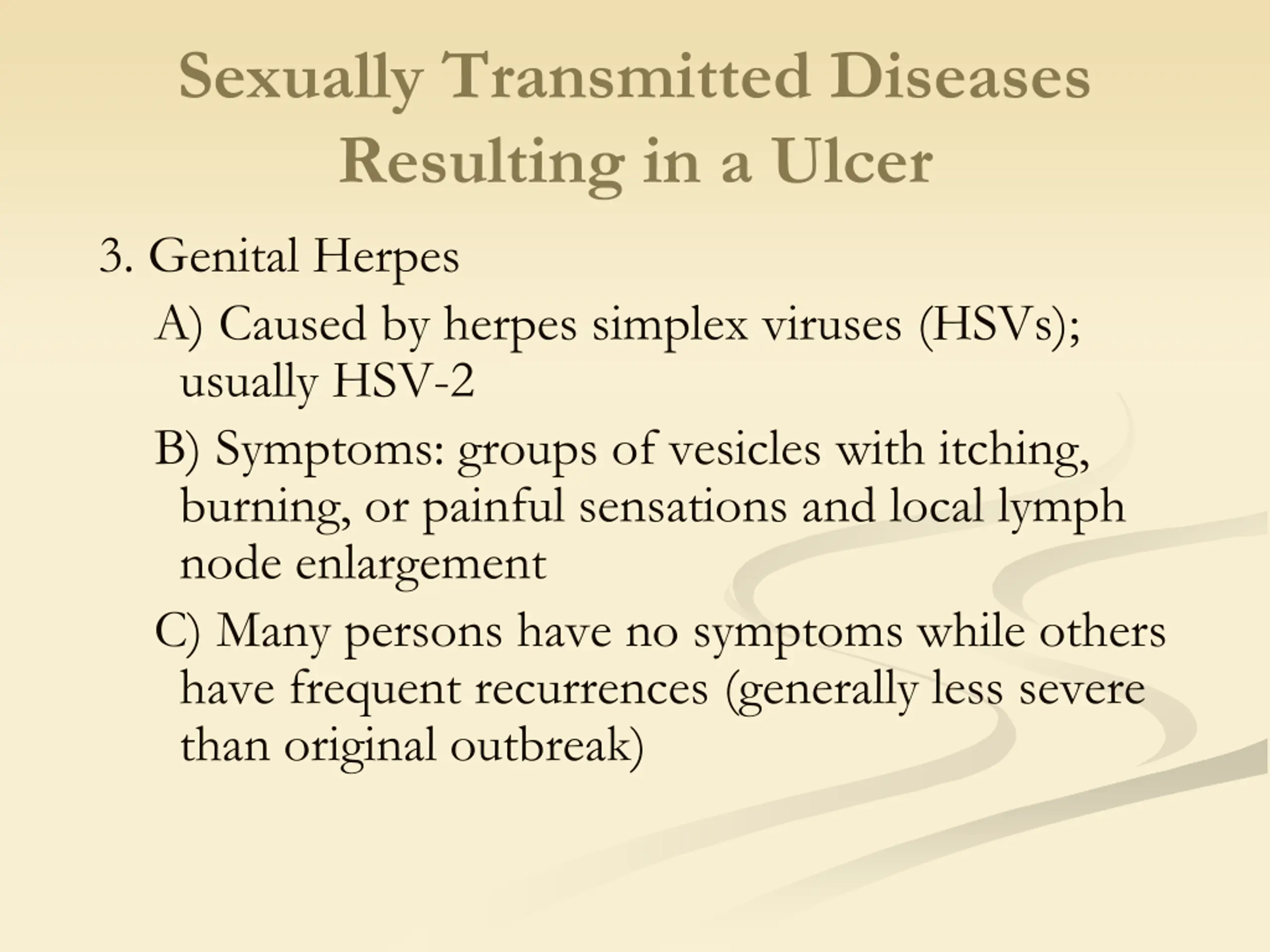 Sexually Transmitted Diseases Resulting in a Ulcer

3. Genital Herpes

A) Caused by herpes simplex viruses (HSVs); usually HSV-2

B) Symptoms: groups of vesicles with itching, burning, or painful sensations and local lymph node enlargement

C) Many persons have no symptoms while others have frequent recurrences (generally less severe than original outbreak)